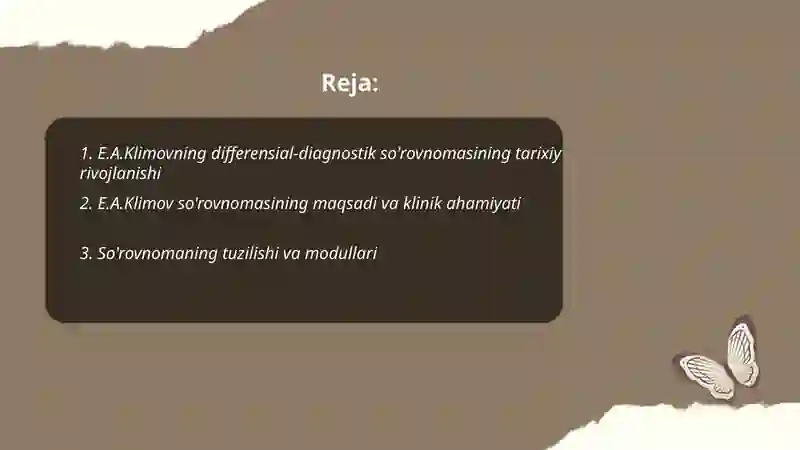 Reja:

1. E.A.Klimovning differensial-diagnostik so'rovnomasining tarixiy rivojlanishi

2. E.A.Klimov so'rovnomasining maqsadi va klinik ahamiyati

3. So'rovnomaning tuzilishi va modullari